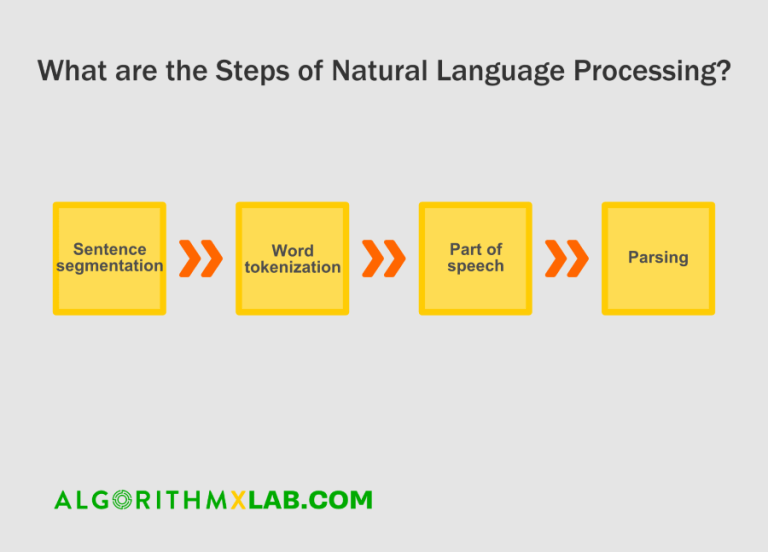 What are the Steps of Natural Language Processing?

Sentence segmentation

Word tokenization

Part of speech

Parsing

ALGORITHMXLAB.COM